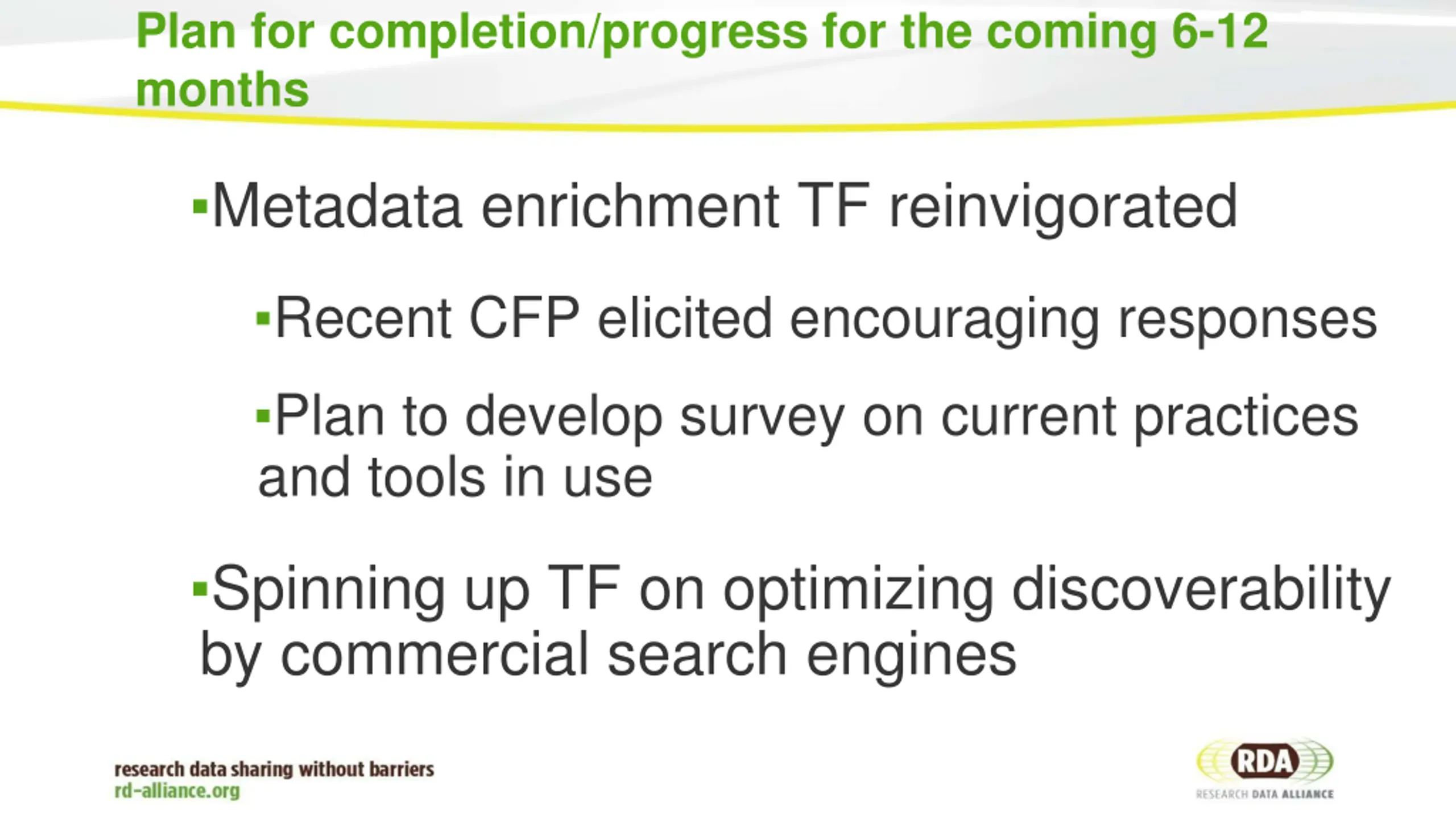 Plan for completion/progress for the coming 6-12 months

▪Metadata enrichment TF reinvigorated

▪Recent CFP elicited encouraging responses

▪Plan to develop survey on current practices and tools in use

▪Spinning up TF on optimizing discoverability by commercial search engines

research data sharing without barriers
rd-alliance.org

RDA
RESEARCH DATA ALLIANCE